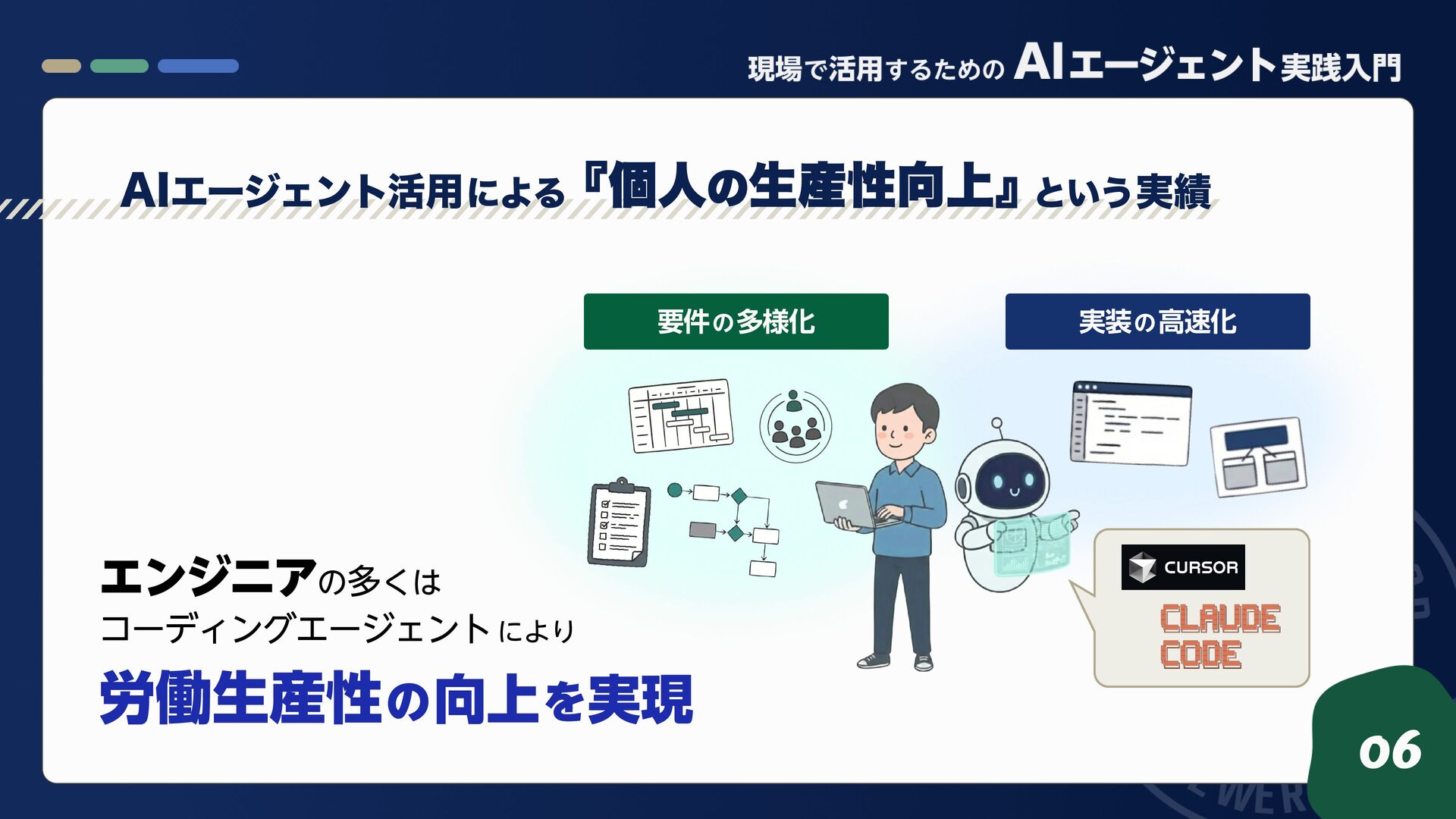 現場で活用するための AIエージェント実践入門

AIエージェント活用による『個人の生産性向上』という実績

要件の多様化

実装の高速化

CURSOR

CLAUDE CODE

エンジニアの多くは
コーディングエージェントにより
労働生産性の向上を実現

06